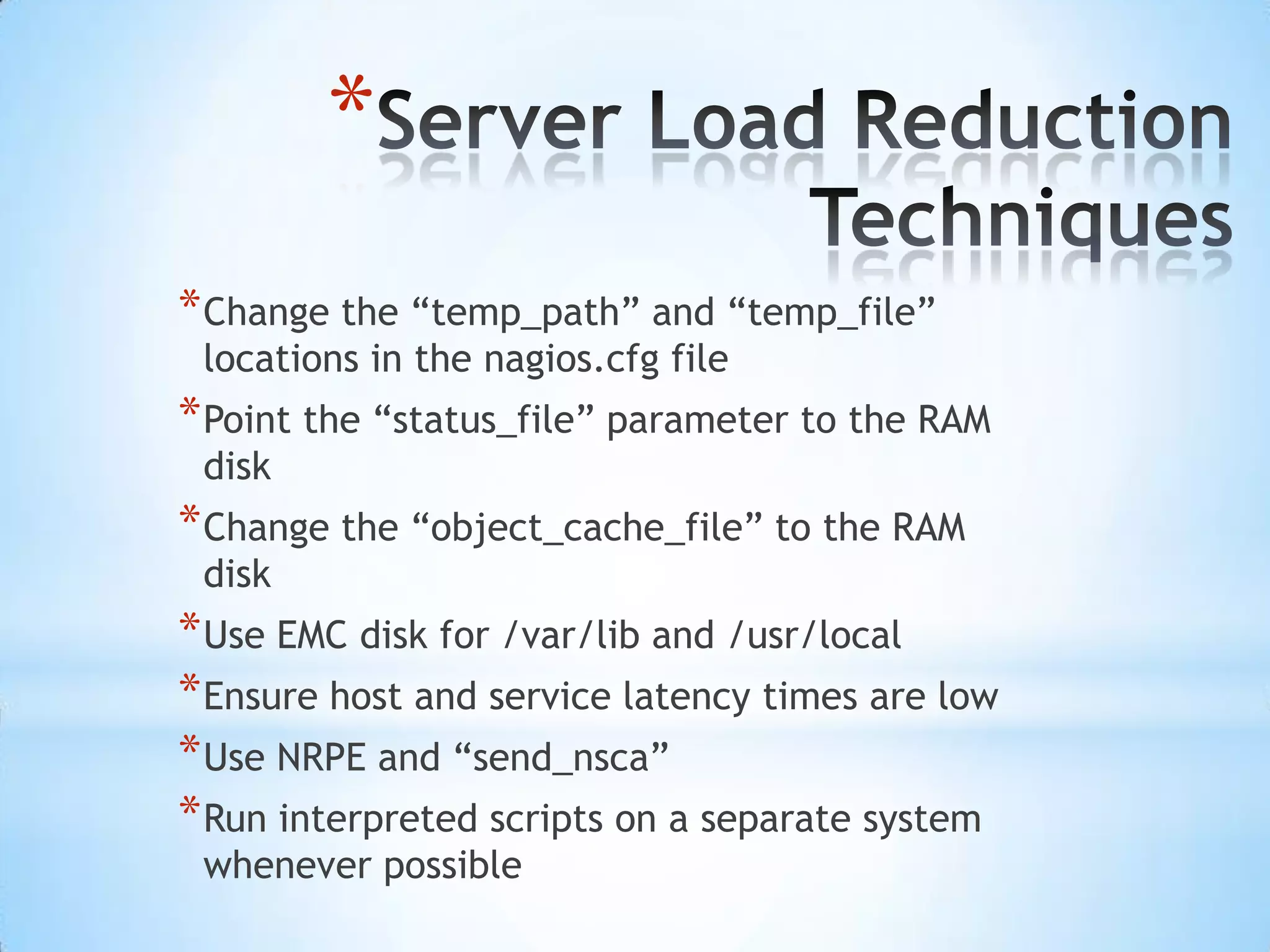 *Server Load Reduction Techniques

*Change the “temp_path” and “temp_file” locations in the nagios.cfg file

*Point the “status_file” parameter to the RAM disk

*Change the “object_cache_file” to the RAM disk

*Use EMC disk for /var/lib and /usr/local

*Ensure host and service latency times are low

*Use NRPE and “send_nsca”

*Run interpreted scripts on a separate system whenever possible